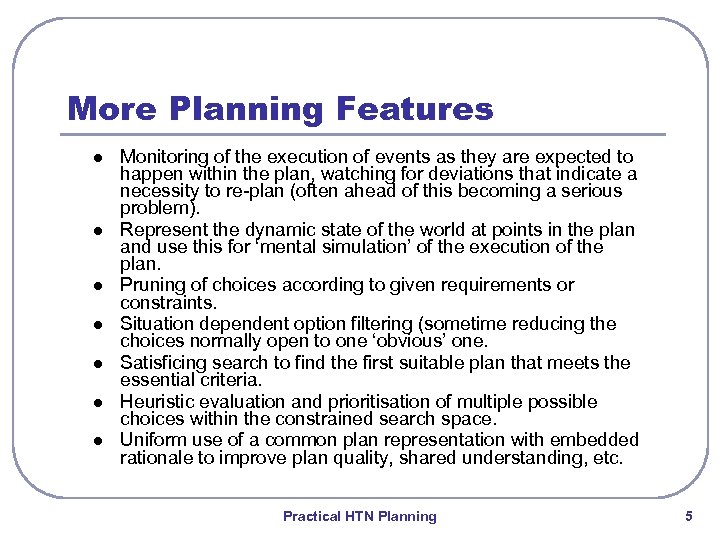 More Planning Features

- Monitoring of the execution of events as they are expected to happen within the plan, watching for deviations that indicate a necessity to re-plan (often ahead of this becoming a serious problem).
- Represent the dynamic state of the world at points in the plan and use this for ‘mental simulation’ of the execution of the plan.
- Pruning of choices according to given requirements or constraints.
- Situation dependent option filtering (sometime reducing the choices normally open to one ‘obvious’ one.
- Satisficing search to find the first suitable plan that meets the essential criteria.
- Heuristic evaluation and prioritisation of multiple possible choices within the constrained search space.
- Uniform use of a common plan representation with embedded rationale to improve plan quality, shared understanding, etc.

Practical HTN Planning 5